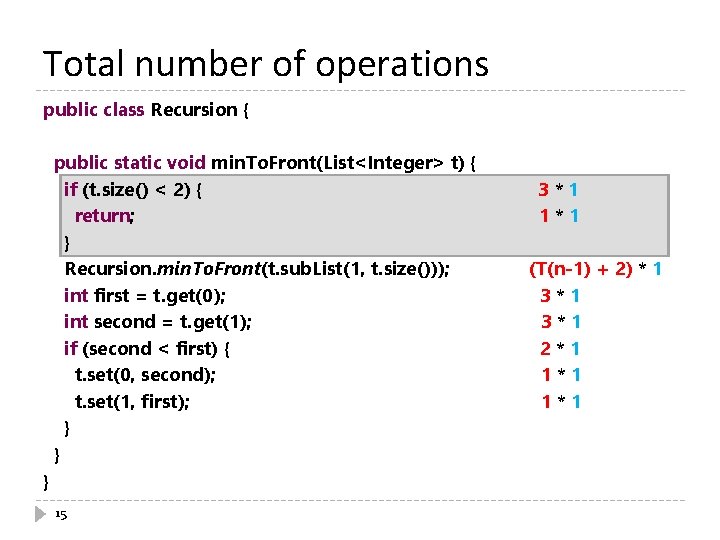 Total number of operations

public class Recursion {

public static void minToFront(List<Integer> t) {
if (t.size() < 2) { 3 * 1
return; 1 * 1
}
Recursion.minToFront(t.subList(1, t.size())); (T(n-1) + 2) * 1
int first = t.get(0); 3 * 1
int second = t.get(1); 3 * 1
if (second < first) { 2 * 1
t.set(0, second); 1 * 1
t.set(1, first); 1 * 1
}
}
}

15